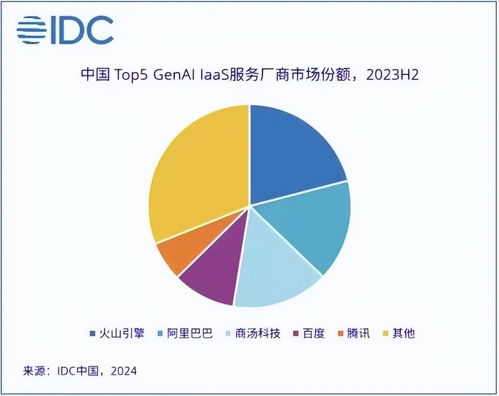 IDC

中国 Top5 GenAI IaaS服务厂商市场份额，2023H2

火山引擎 阿里巴巴 商汤科技 百度 腾讯 其他

来源：IDC中国，2024